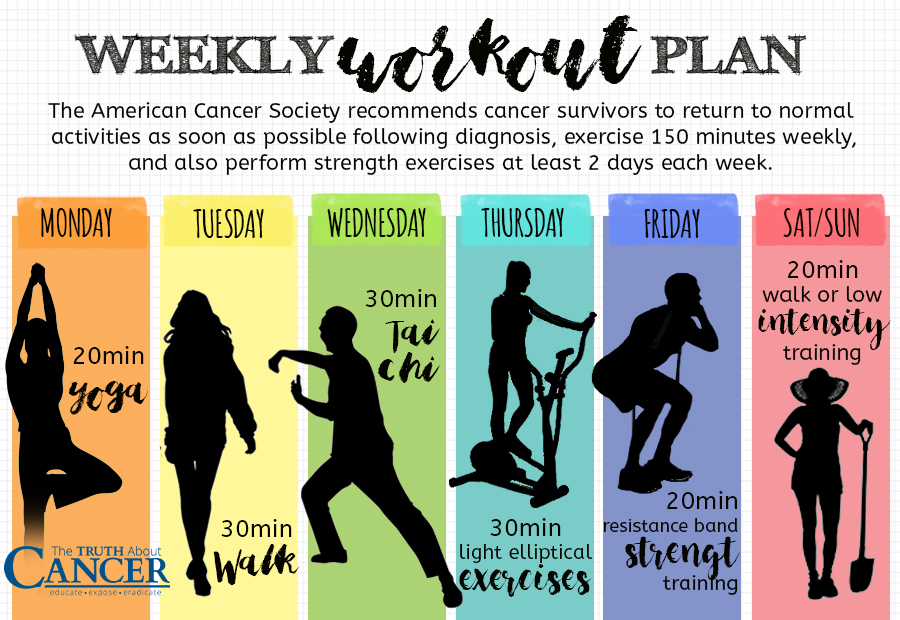 WEEKLY workout PLAN

The American Cancer Society recommends cancer survivors to return to normal activities as soon as possible following diagnosis, exercise 150 minutes weekly, and also perform strength exercises at least 2 days each week.

MONDAY

20min yoga

The TRUTH About CANCER
educate • expose • eradicate

TUESDAY

30min Walk

WEDNESDAY

30min Tai chi

THURSDAY

30min light elliptical exercises

FRIDAY

20min resistance band strengt training

SAT/SUN

20min walk or low intensity training